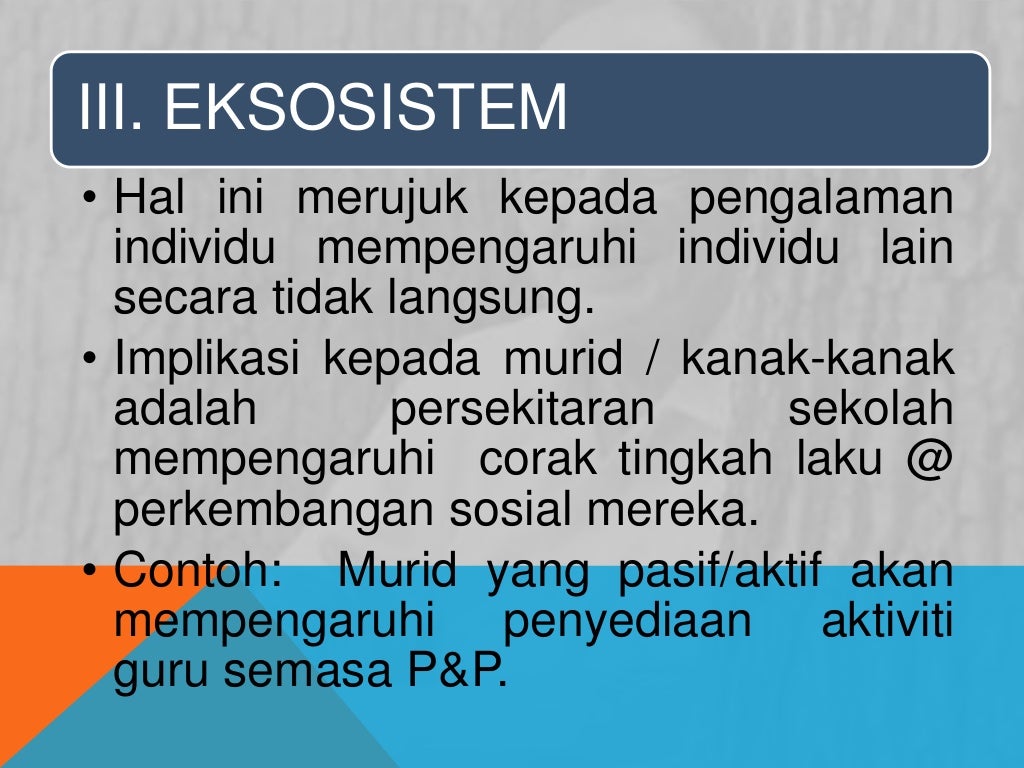 III. EKSOSISTEM

• Hal ini merujuk kepada pengalaman individu mempengaruhi individu lain secara tidak langsung.
• Implikasi kepada murid / kanak-kanak adalah persekitaran sekolah mempengaruhi corak tingkah laku @ perkembangan sosial mereka.
• Contoh: Murid yang pasif/aktif akan mempengaruhi penyediaan aktiviti guru semasa P&P.